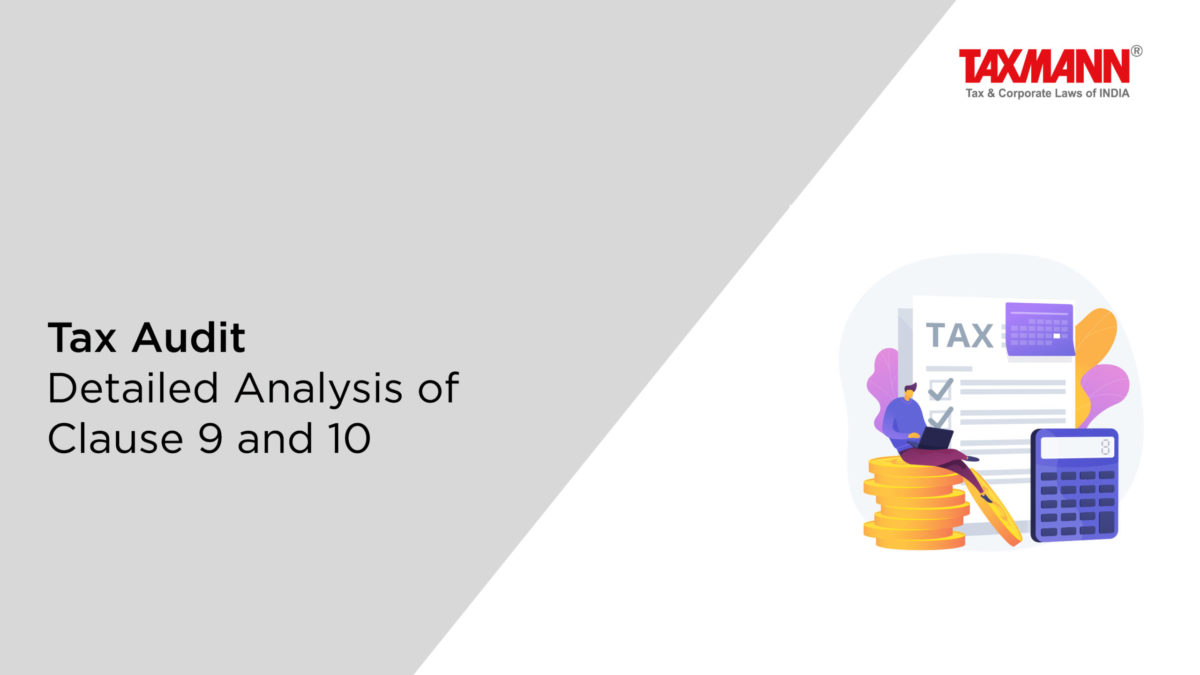 TAXMANN®
Tax & Corporate Laws of INDIA

Tax Audit
Detailed Analysis of Clause 9 and 10

TAX

8